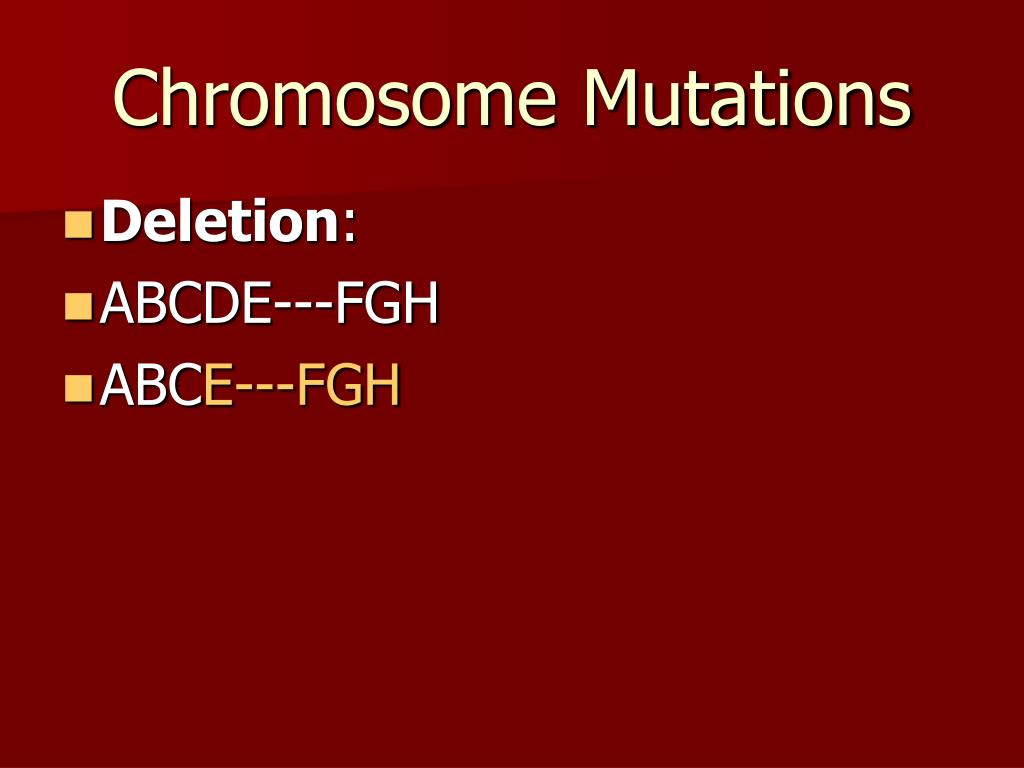 Chromosome Mutations

Deletion:

ABCDE---FGH

ABCE---FGH